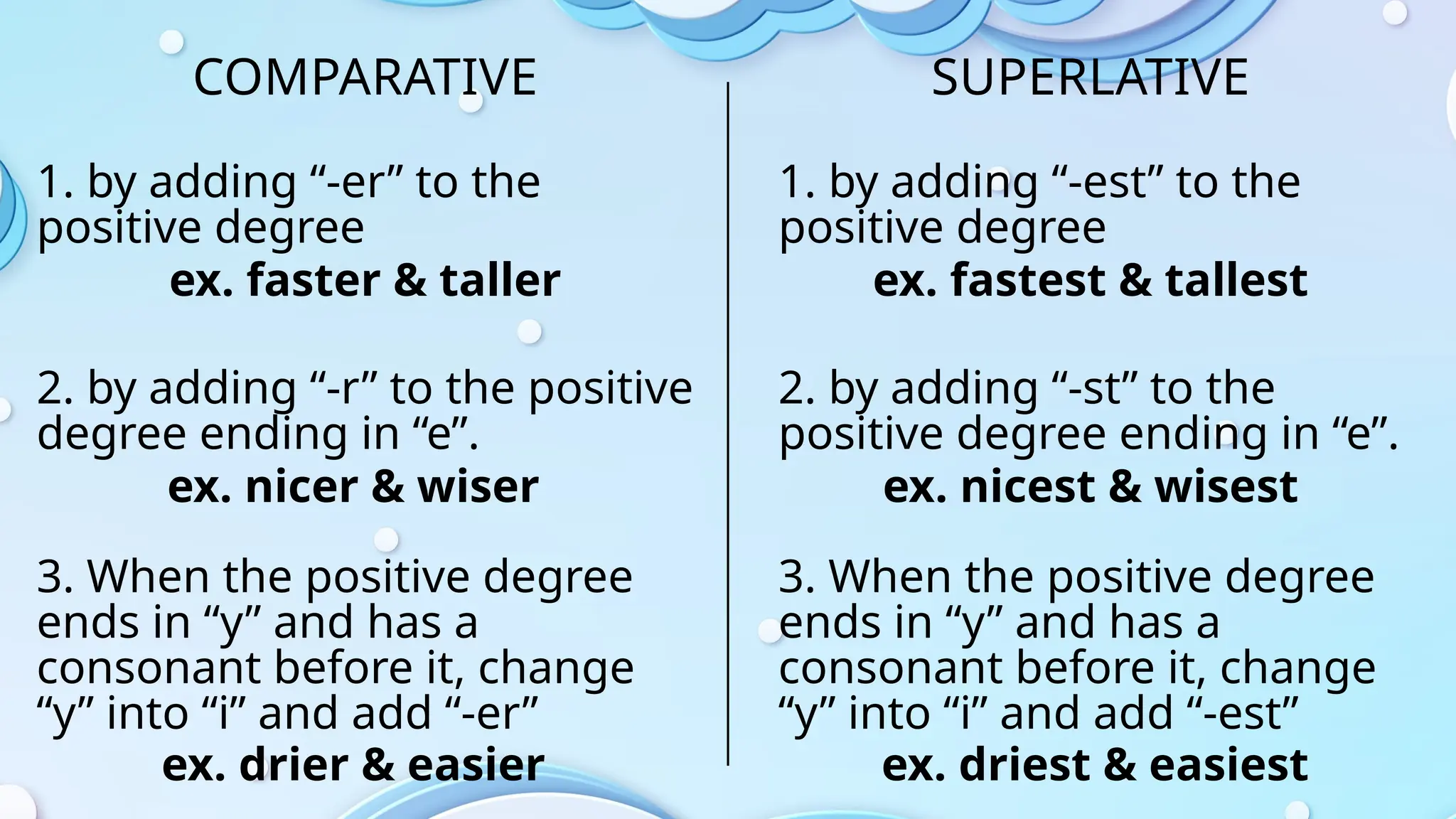 COMPARATIVE

1. by adding “-er” to the positive degree
ex. faster & taller

2. by adding “-r” to the positive degree ending in “e”.
ex. nicer & wiser

3. When the positive degree ends in “y” and has a consonant before it, change “y” into “i” and add “-er”
ex. drier & easier

SUPERLATIVE

1. by adding “-est” to the positive degree
ex. fastest & tallest

2. by adding “-st” to the positive degree ending in “e”.
ex. nicest & wisest

3. When the positive degree ends in “y” and has a consonant before it, change “y” into “i” and add “-est”
ex. driest & easiest